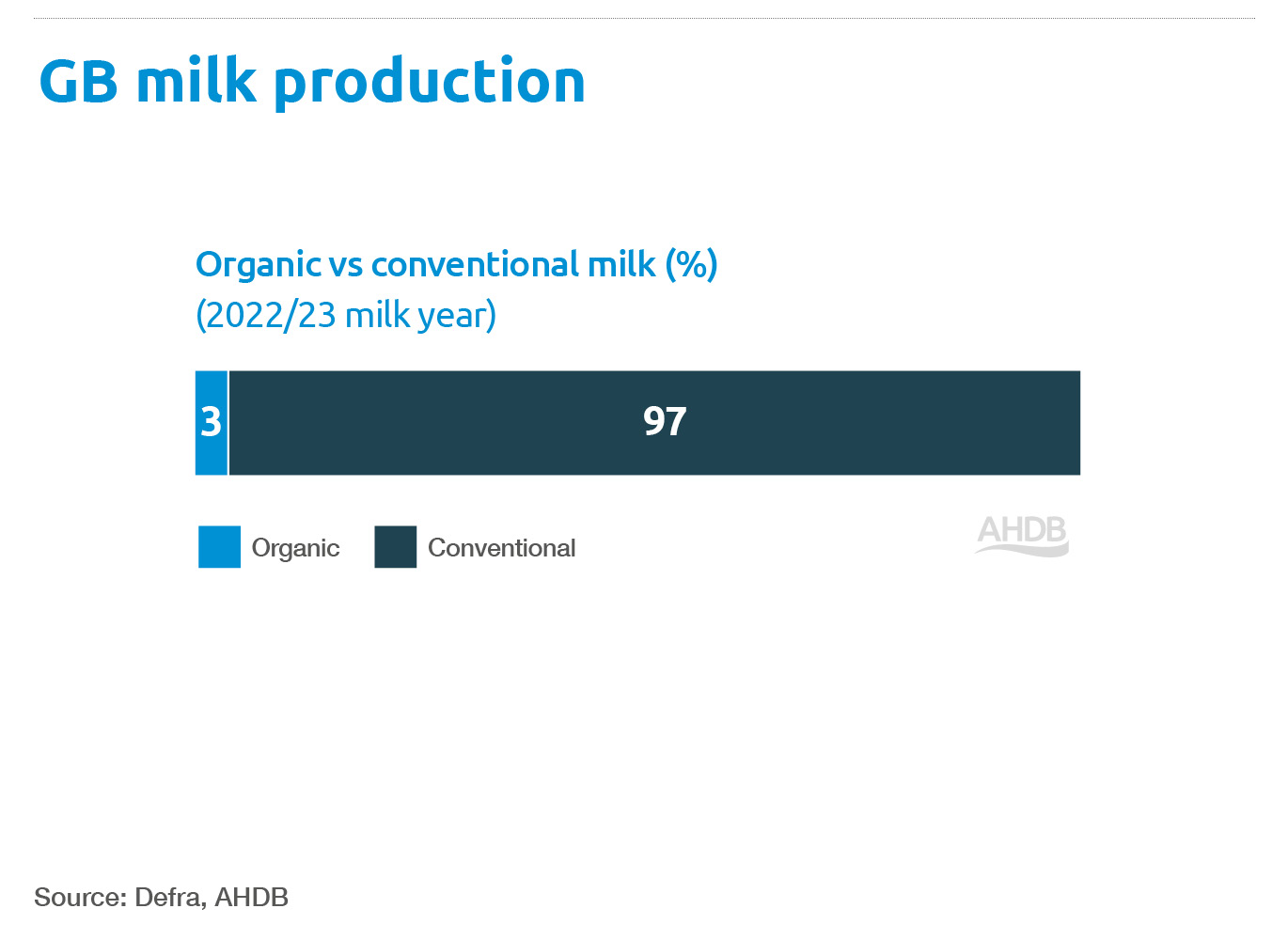 GB milk production

Organic vs conventional milk (%)
(2022/23 milk year)

3

97

Organic

Conventional

AHDB

Source: Defra, AHDB